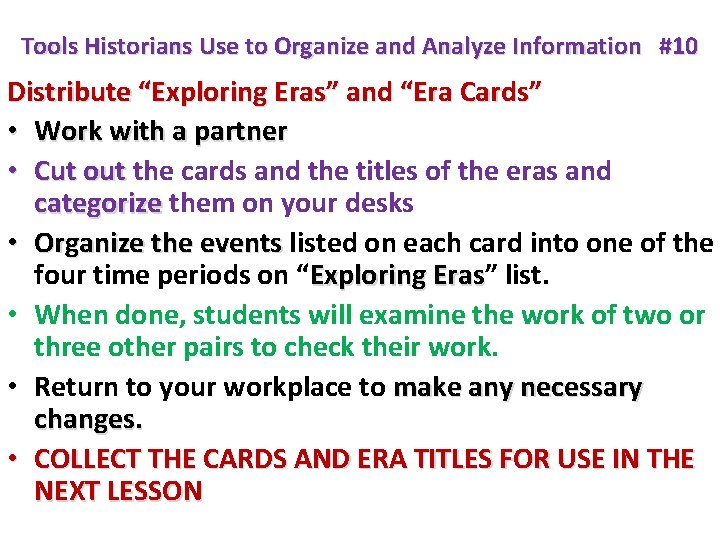 Tools Historians Use to Organize and Analyze Information #10

Distribute “Exploring Eras” and “Era Cards”

• Work with a partner
• Cut out the cards and the titles of the eras and categorize them on your desks
• Organize the events listed on each card into one of the four time periods on “Exploring Eras” list.
• When done, students will examine the work of two or three other pairs to check their work.
• Return to your workplace to make any necessary changes.
• COLLECT THE CARDS AND ERA TITLES FOR USE IN THE NEXT LESSON